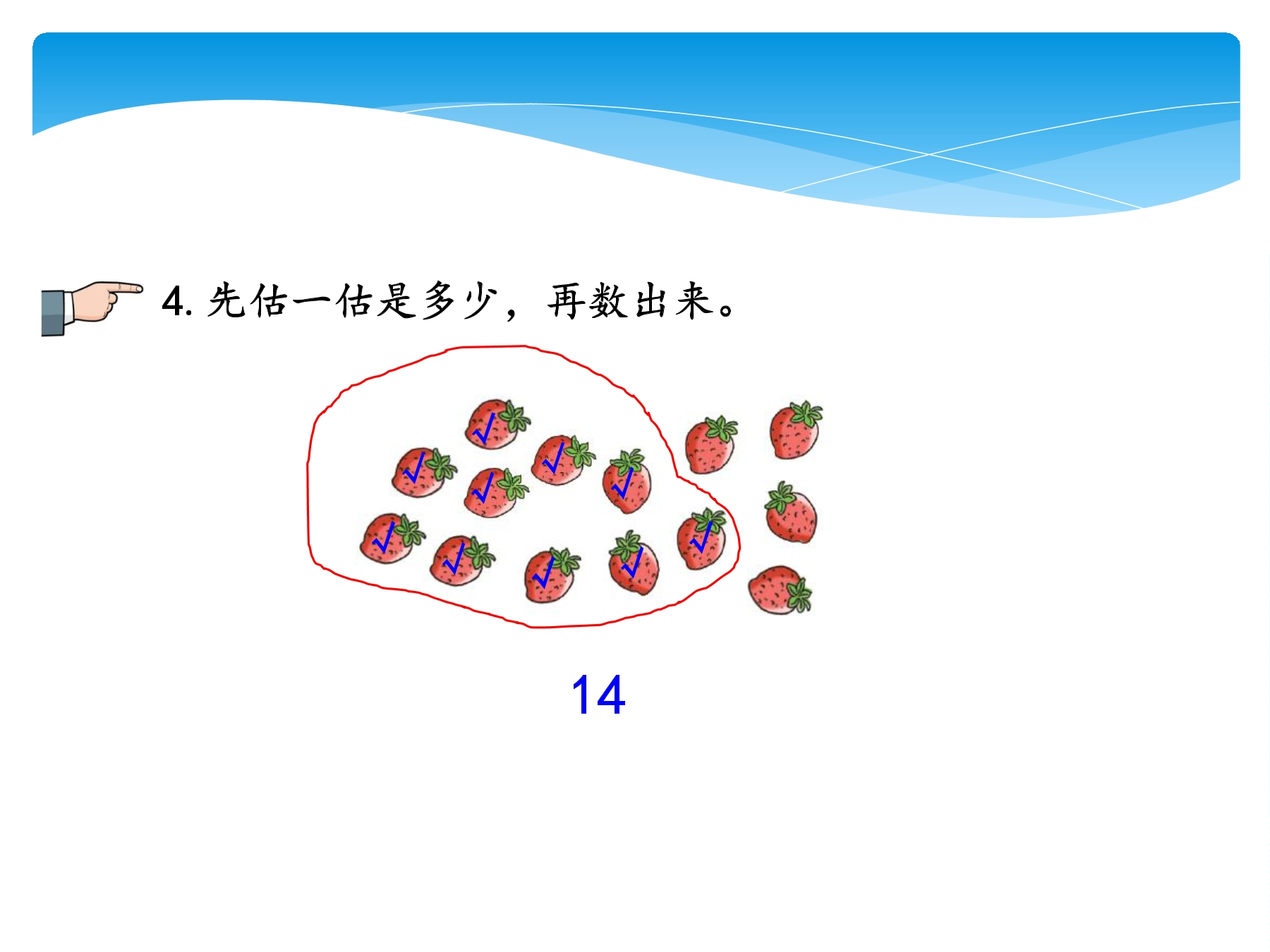 4. 先估一估是多少，再数出来。

14